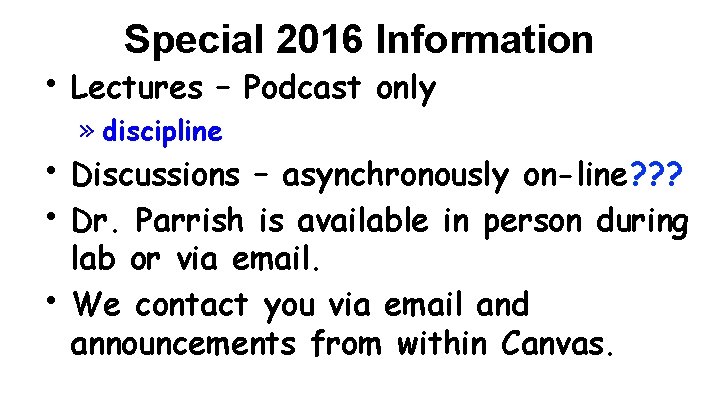 Special 2016 Information

• Lectures – Podcast only

» discipline

• Discussions – asynchronously on-line???

• Dr. Parrish is available in person during lab or via email.

• We contact you via email and announcements from within Canvas.